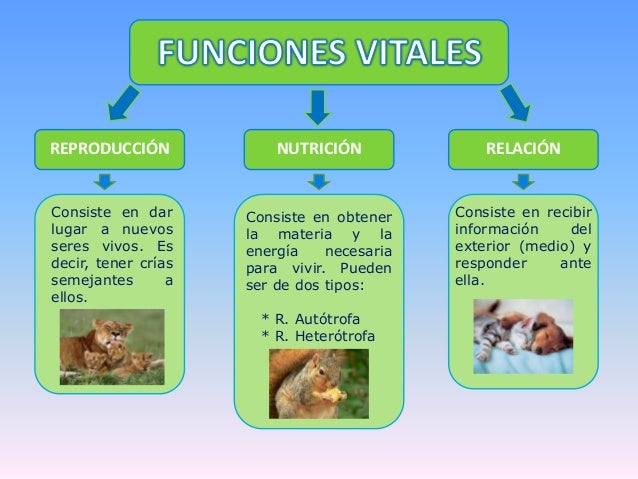 FUNCIONES VITALES

REPRODUCCIÓN

Consiste en dar lugar a nuevos seres vivos. Es decir, tener crías semejantes a ellos.

NUTRICIÓN

Consiste en obtener la materia y la energía necesaria para vivir. Pueden ser de dos tipos:

* R. Autótrofa
* R. Heterótrofa

RELACIÓN

Consiste en recibir información del exterior (medio) y responder ante ella.